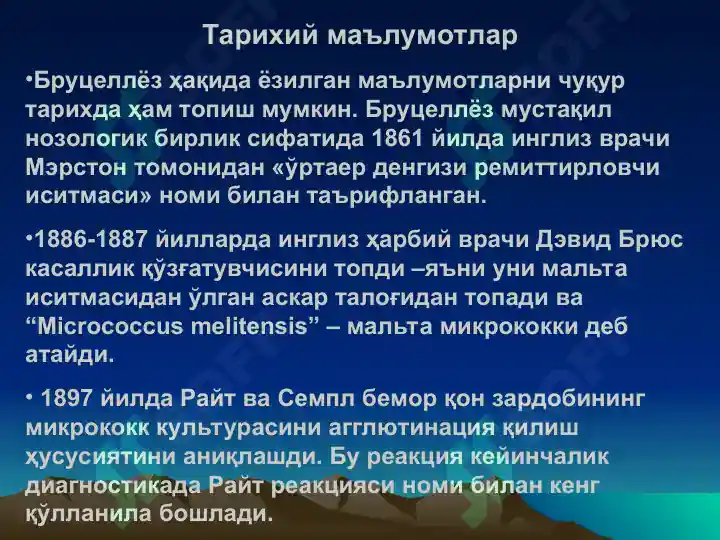 Тарихий маълумотлар

•Бруцеллёз ҳақида ёзилган маълумотларни чуқур тарихда ҳам топиш мумкин. Бруцеллёз мустақил нозологик бирлик сифатида 1861 йилда инглиз врачи Мэрстон томонидан «ўртаер денгизи ремиттирловчи иситмаси» номи билан таърифланган.

•1886-1887 йилларда инглиз ҳарбий врачи Дэвид Брюс касаллик қўзғатувчисини топди –яъни уни мальта иситмасидан ўлган аскар талоғидан топади ва “Micrococcus melitensis” – мальта микрококки деб атайди.

• 1897 йилда Райт ва Семпл бемор қон зардобининг микрококк культурасини агглютинация қилиш ҳусусиятини аниқлашди. Бу реакция кейинчалик диагностикада Райт реакцияси номи билан кенг қўлланила бошлади.